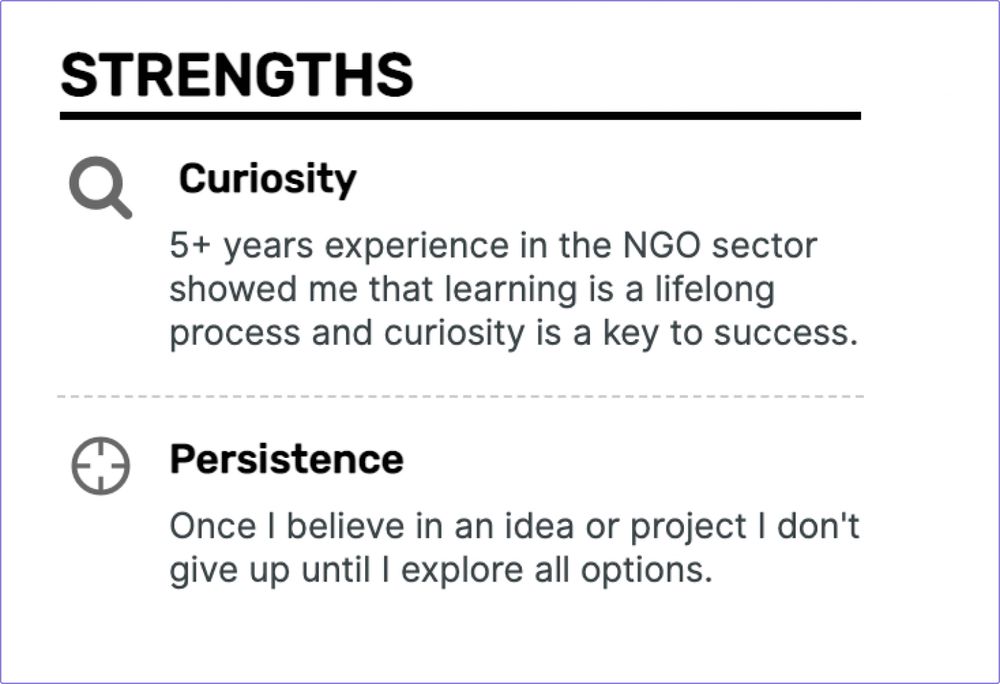 STRENGTHS

Curiosity

5+ years experience in the NGO sector showed me that learning is a lifelong process and curiosity is a key to success.

Persistence

Once I believe in an idea or project I don't give up until I explore all options.